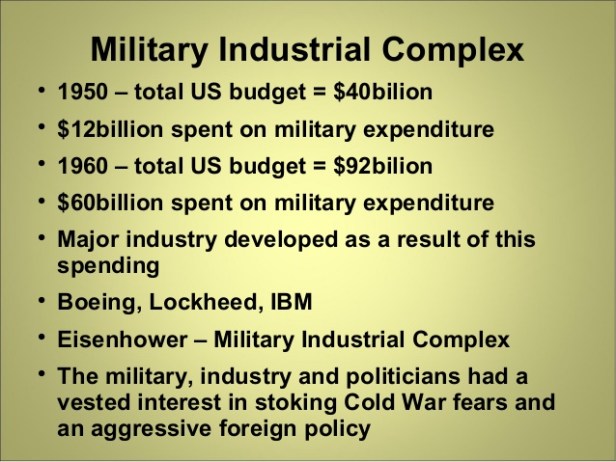 Military Industrial Complex

• 1950 – total US budget = \$40bilion
• \$12billion spent on military expenditure
• 1960 – total US budget = \$92bilion
• \$60billion spent on military expenditure
• Major industry developed as a result of this spending
• Boeing, Lockheed, IBM
• Eisenhower – Military Industrial Complex
• The military, industry and politicians had a vested interest in stoking Cold War fears and an aggressive foreign policy